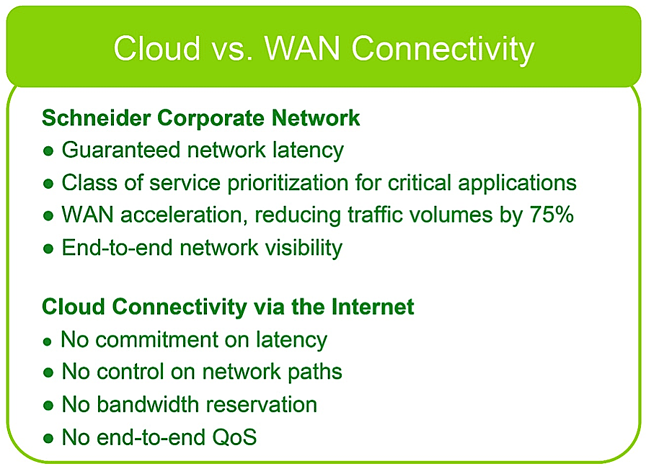 Cloud vs. WAN Connectivity

Schneider Corporate Network
● Guaranteed network latency
● Class of service prioritization for critical applications
● WAN acceleration, reducing traffic volumes by 75%
● End-to-end network visibility

Cloud Connectivity via the Internet
● No commitment on latency
● No control on network paths
● No bandwidth reservation
● No end-to-end QoS